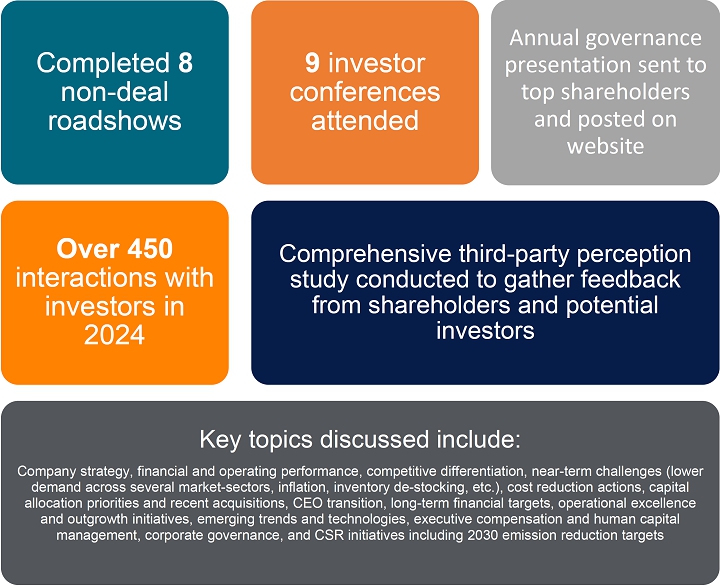 Completed 8 non-deal roadshows

9 investor conferences attended

Annual governance presentation sent to top shareholders and posted on website

Over 450 interactions with investors in 2024

Comprehensive third-party perception study conducted to gather feedback from shareholders and potential investors

Key topics discussed include:

Company strategy, financial and operating performance, competitive differentiation, near-term challenges (lower demand across several market-sectors, inflation, inventory de-stocking, etc.), cost reduction actions, capital allocation priorities and recent acquisitions, CEO transition, long-term financial targets, operational excellence and outgrowth initiatives, emerging trends and technologies, executive compensation and human capital management, corporate governance, and CSR initiatives including 2030 emission reduction targets